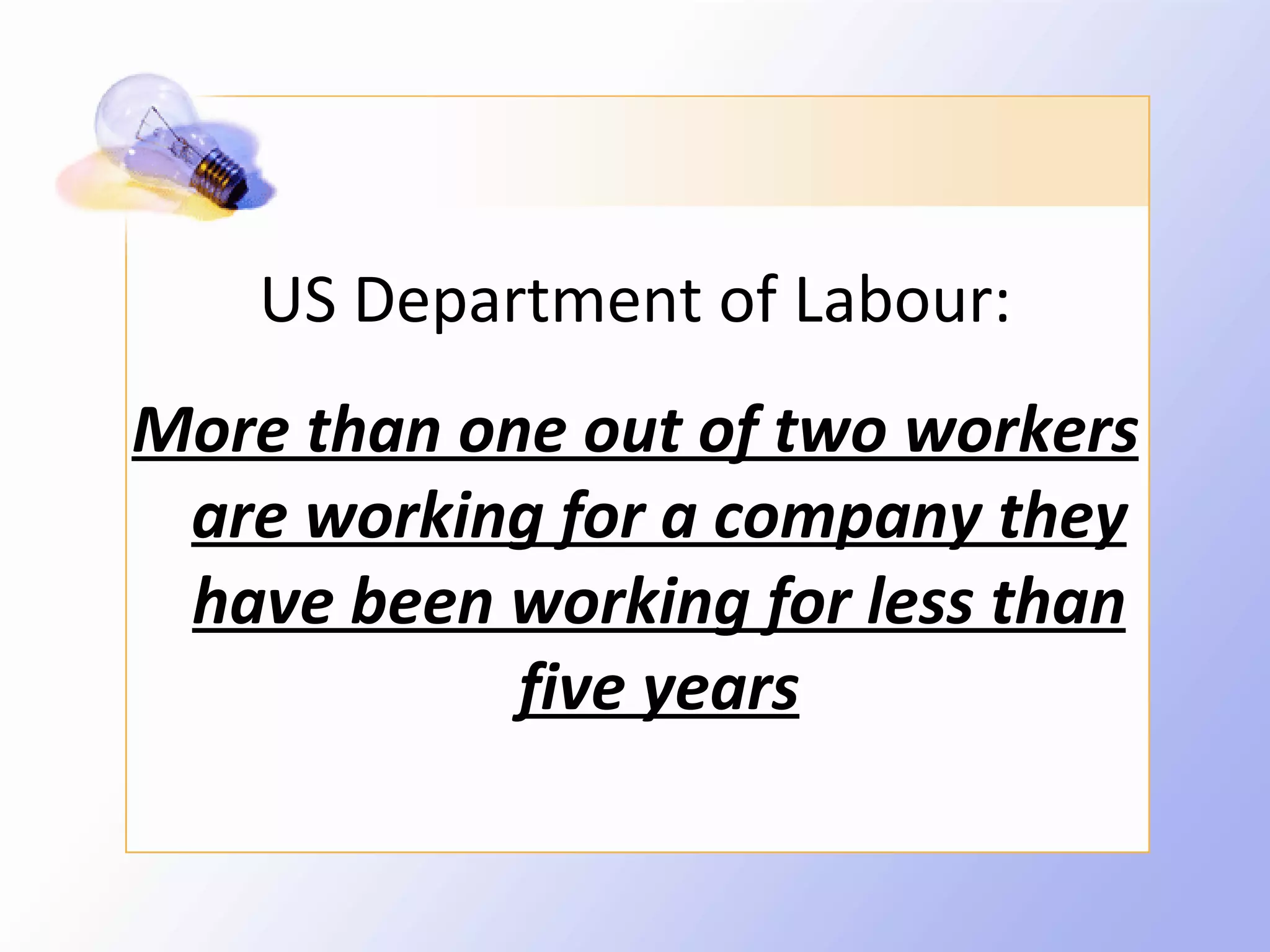 US Department of Labour:

More than one out of two workers are working for a company they have been working for less than five years